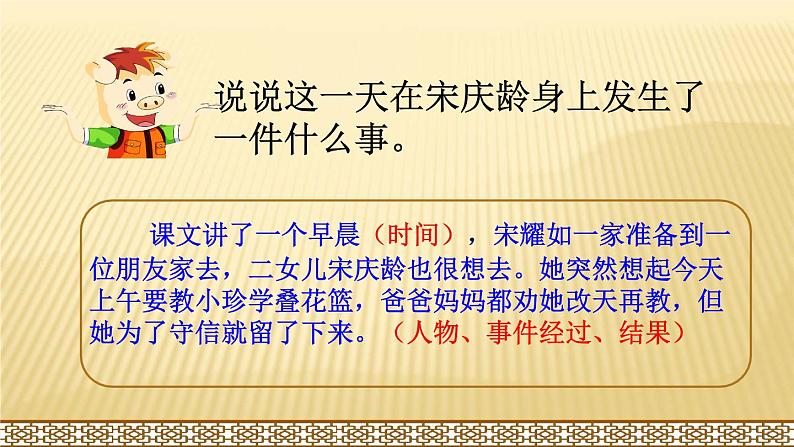 说说这一天在宋庆龄身上发生了一件什么事。

课文讲了一个早晨（时间），宋耀如一家准备到一位朋友家去，二女儿宋庆龄也很想去。她突然想起今天上午要教小珍学叠花篮，爸爸妈妈都劝她改天再教，但她为了守信就留了下来。（人物、事件经过、结果）